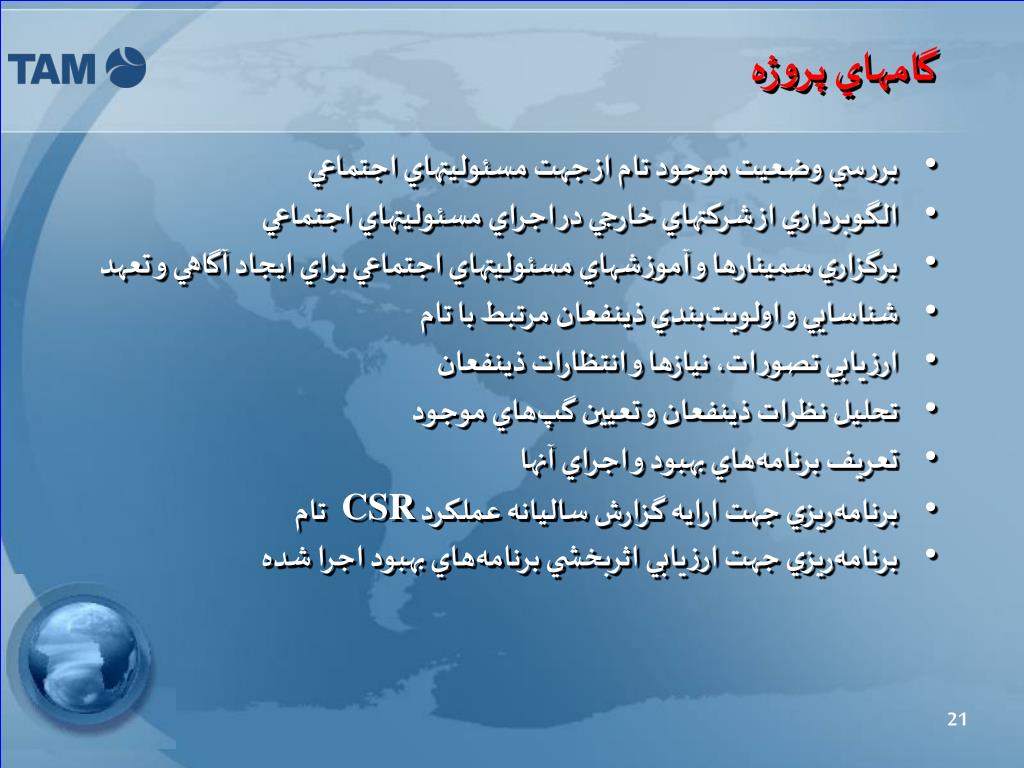 TAM

گامهاي پروژه

• بررسي وضعيت موجود تام ازجهت مسئوليتهاي اجتماعي
• الگوبرداري ازشركتهاي خارجي دراجراي مسئوليتهاي اجتماعي
• برگزاري سمينارها وآموزشهاي مسئوليتهاي اجتماعي براي ايجاد آگاهي وتعهد
• شناسايي واولويت‌بندي ذينفعان مرتبط با تام
• ارزيابي تصورات، نيازها وانتظارات ذينفعان
• تحليل نظرات ذينفعان وتعيين گپ‌هاي موجود
• تعريف برنامه‌هاي بهبود واجراي آنها
• برنامه‌ريزي جهت ارايه گزارش ساليانه عملكرد CSR تام
• برنامه‌ريزي جهت ارزيابي اثربخشي برنامه‌هاي بهبود اجرا شده

21